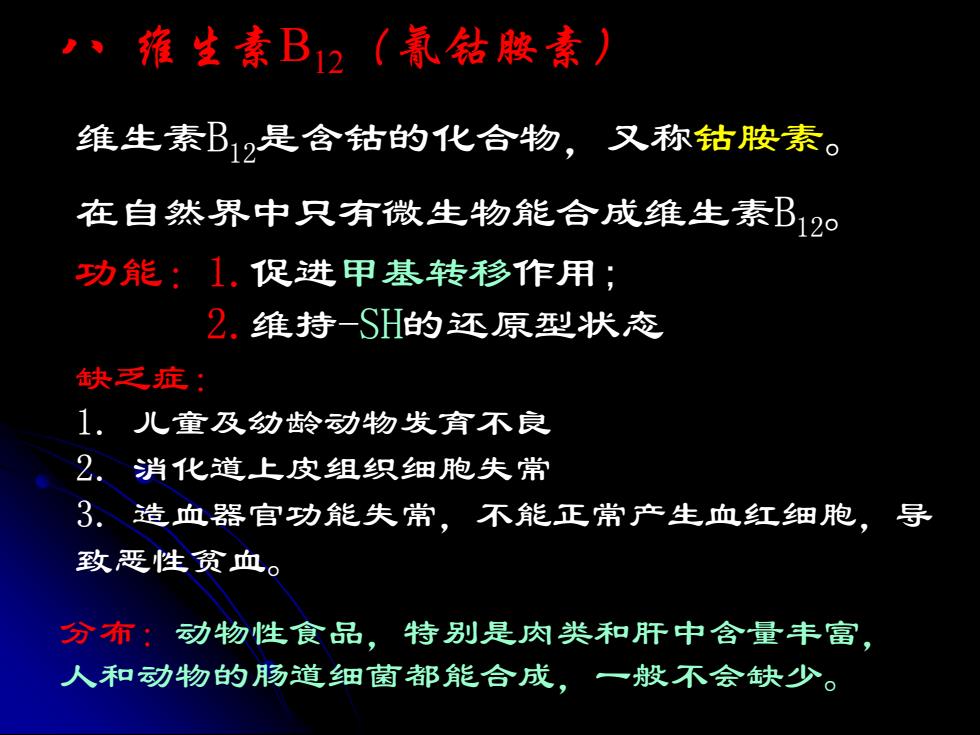 八、维生素$B_{12}$（氰钴胺素）

维生素$B_{12}$是含钴的化合物，又称钴胺素。

在自然界中只有微生物能合成维生素$B_{12}$。

功能：1. 促进甲基转移作用；
2. 维持-SH的还原型状态

缺乏症：
1. 儿童及幼龄动物发育不良
2. 消化道上皮组织细胞失常
3. 造血器官功能失常，不能正常产生血红细胞，导致恶性贫血。

分布：动物性食品，特别是肉类和肝中含量丰富，人和动物的肠道细菌都能合成，一般不会缺少。